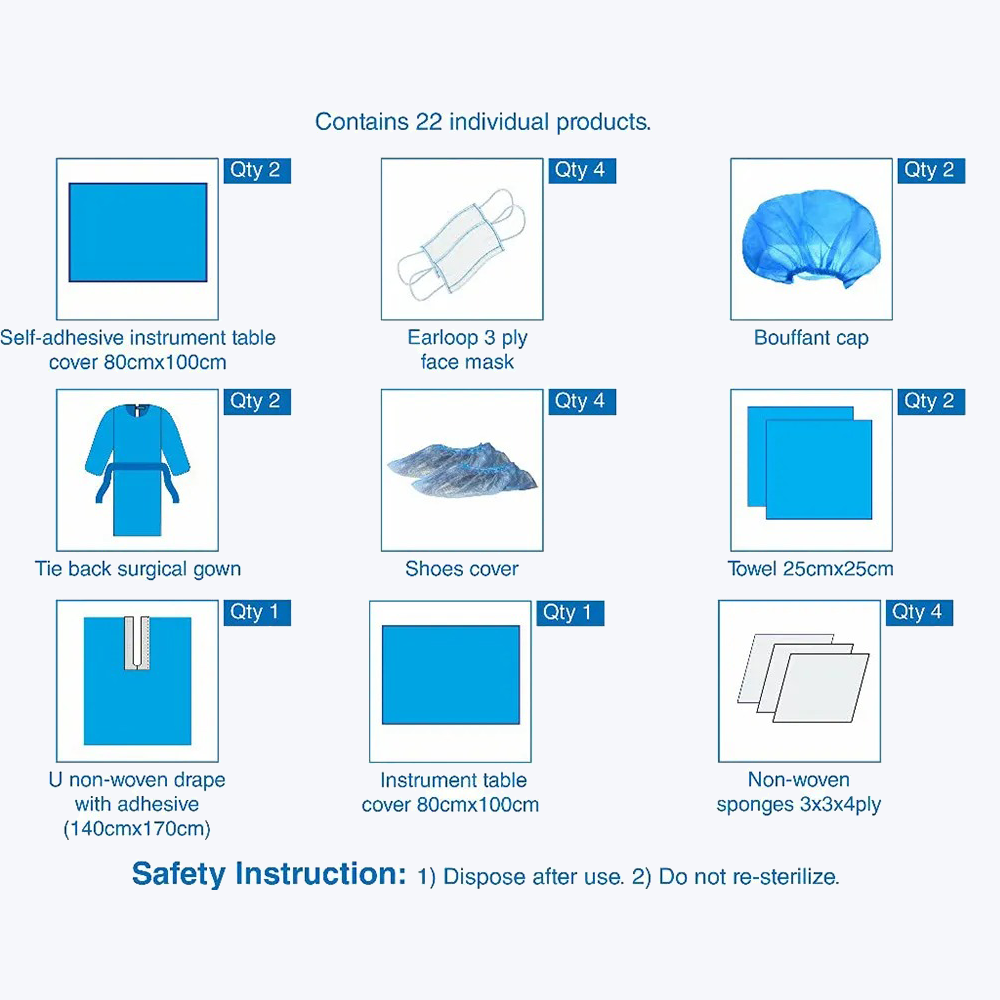 Contains 22 individual products.

Qty 2
Self-adhesive instrument table cover 80cmx100cm

Qty 4
Earloop 3 ply face mask

Qty 2
Bouffant cap

Qty 2
Tie back surgical gown

Qty 4
Shoes cover

Qty 2
Towel 25cmx25cm

Qty 1
U non-woven drape with adhesive (140cmx170cm)

Qty 1
Instrument table cover 80cmx100cm

Qty 4
Non-woven sponges 3x3x4ply

Safety Instruction: 1) Dispose after use. 2) Do not re-sterilize.